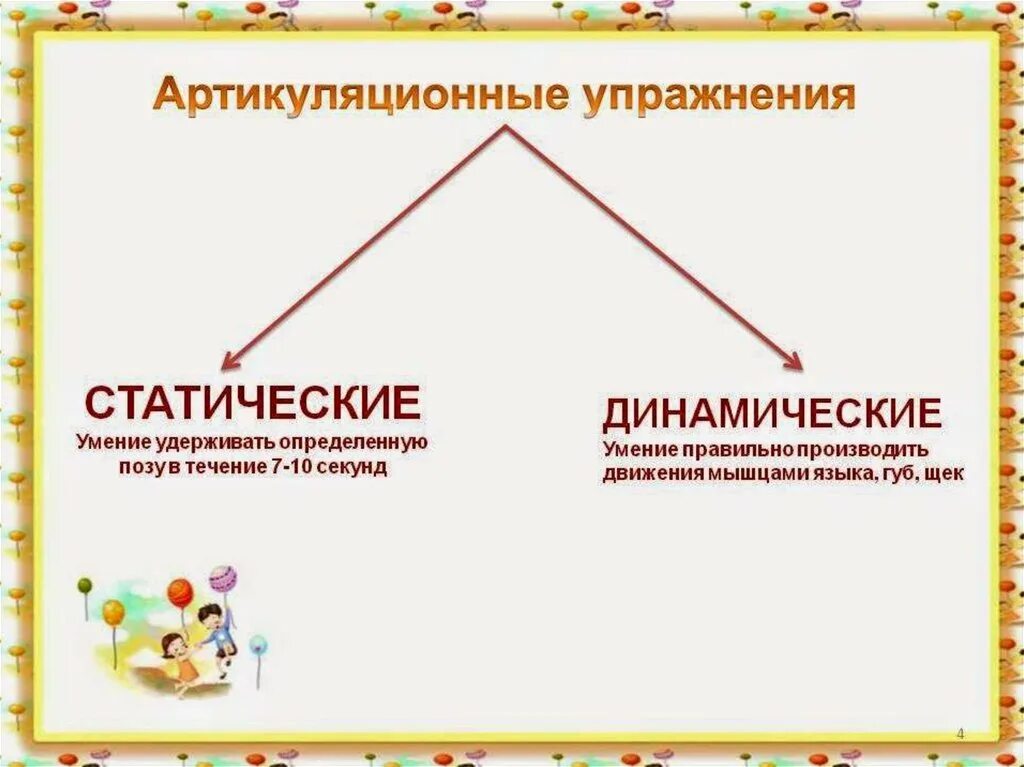 Артикуляционные упражнения

СТАТИЧЕСКИЕ
Умение удерживать определенную позу в течение 7-10 секунд

ДИНАМИЧЕСКИЕ
Умение правильно производить движения мышцами языка, губ, щек

4